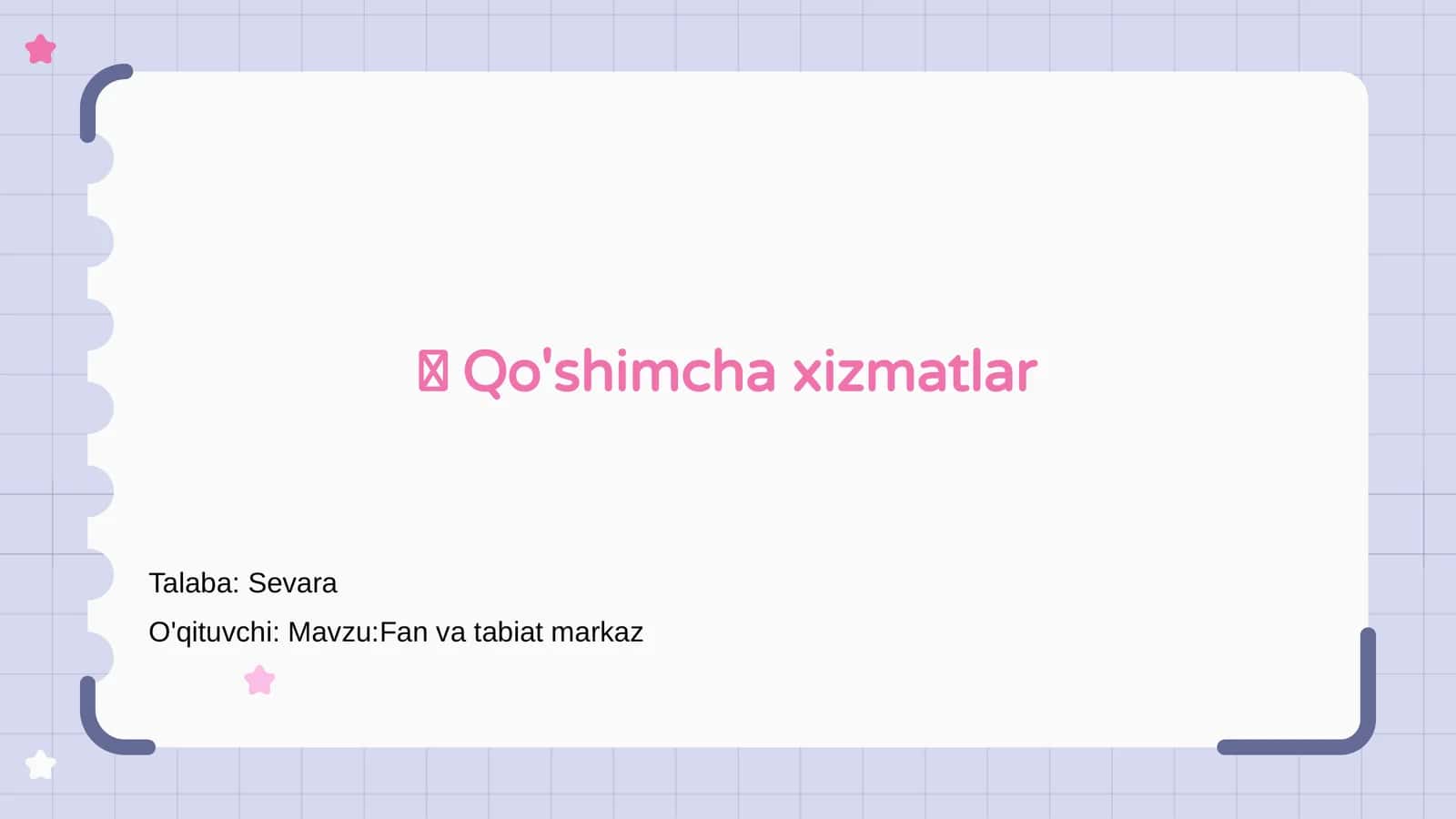 Qo'shimcha xizmatlar

Talaba: Sevara

O'qituvchi: Mavzu:Fan va tabiat markaz